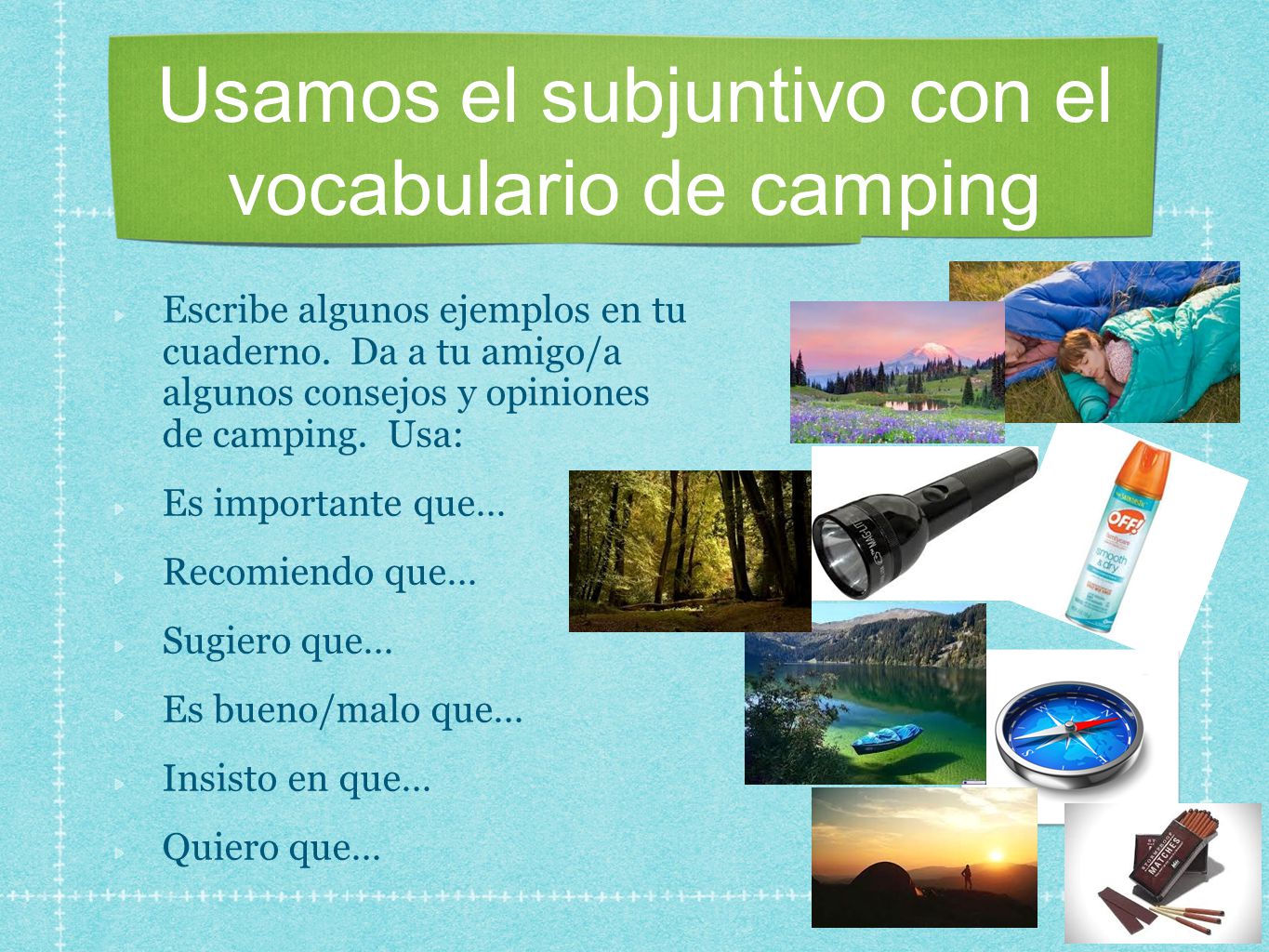 Usamos el subjuntivo con el vocabulario de camping

Escribe algunos ejemplos en tu cuaderno. Da a tu amigo/a algunos consejos y opiniones de camping. Usa:

Es importante que...

Recomiendo que...

Sugiero que...

Es bueno/malo que...

Insisto en que...

Quiero que...

MAG-LITE

OFF! smooth & dry

MATCHES